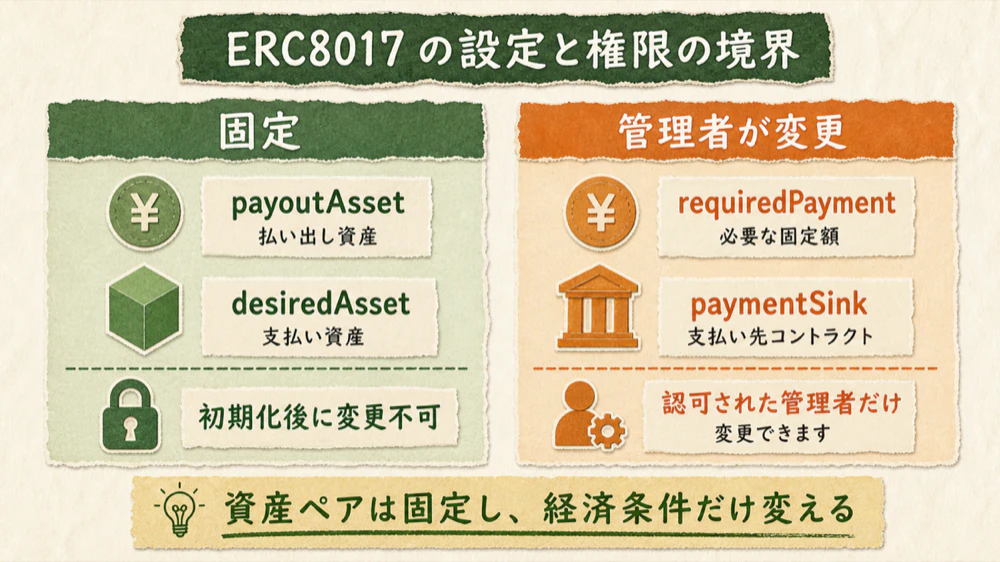 ERC8017 の設定と権限の境界

固定

¥

payoutAsset
払い出し資産

desiredAsset
支払い資産

初期化後に変更不可

管理者が変更

¥

requiredPayment
必要な固定額

paymentSink
支払い先コントラクト

認可された管理者だけ
変更できます

資産ペアは固定し、経済条件だけ変える